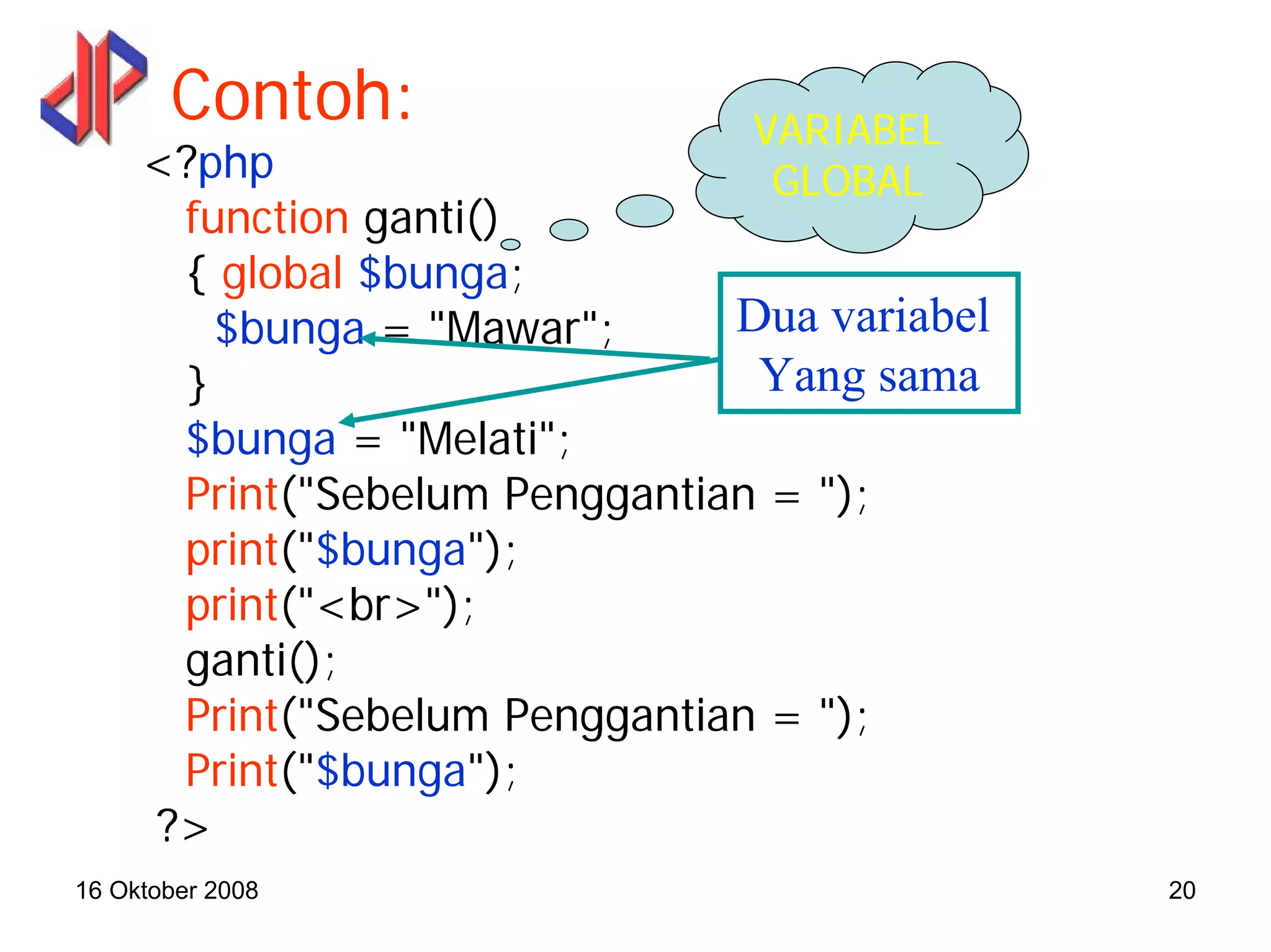 Contoh:

VARIABEL GLOBAL

<?php
function ganti()
{ global $bunga;
$bunga = "Mawar";
}
$bunga = "Melati";
Print("Sebelum Penggantian = ");
print("$bunga");
print("<br>");
ganti();
Print("Sebelum Penggantian = ");
Print("$bunga");
?>

Dua variabel Yang sama

16 Oktober 2008

20